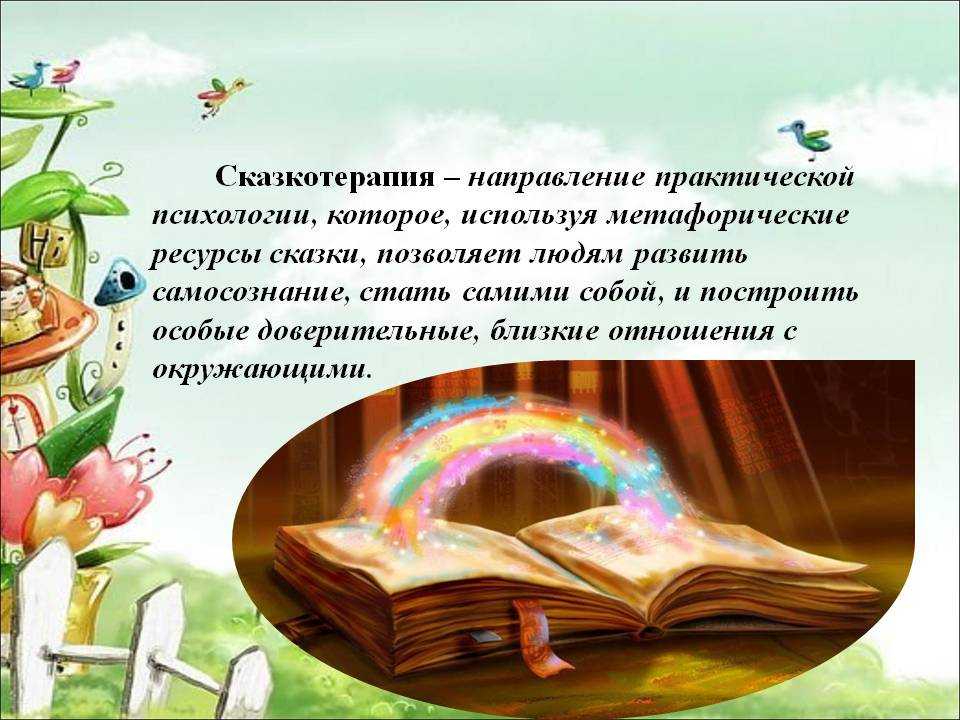 Сказкотерапия – направление практической психологии, которое, используя метафорические ресурсы сказки, позволяет людям развить самосознание, стать самими собой, и построить особые доверительные, близкие отношения с окружающими.